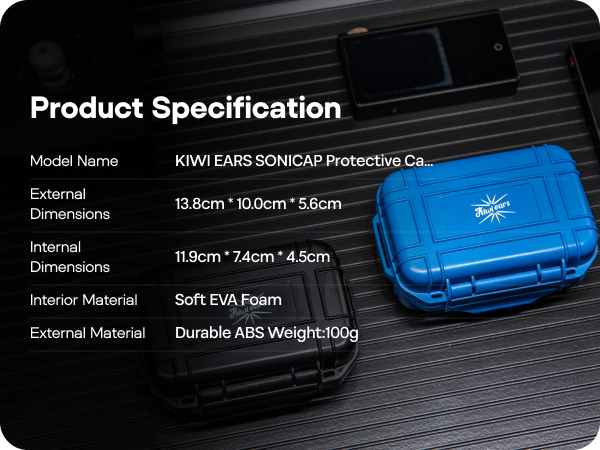 Product Specification

| Model Name | KIWI EARS SONICAP Protective Ca... |
|---|---|
| External Dimensions | 13.8cm * 10.0cm * 5.6cm |
| Internal Dimensions | 11.9cm * 7.4cm * 4.5cm |
| Interior Material | Soft EVA Foam |
| External Material | Durable ABS Weight:100g |

Kiwi ears

Kiwi ears